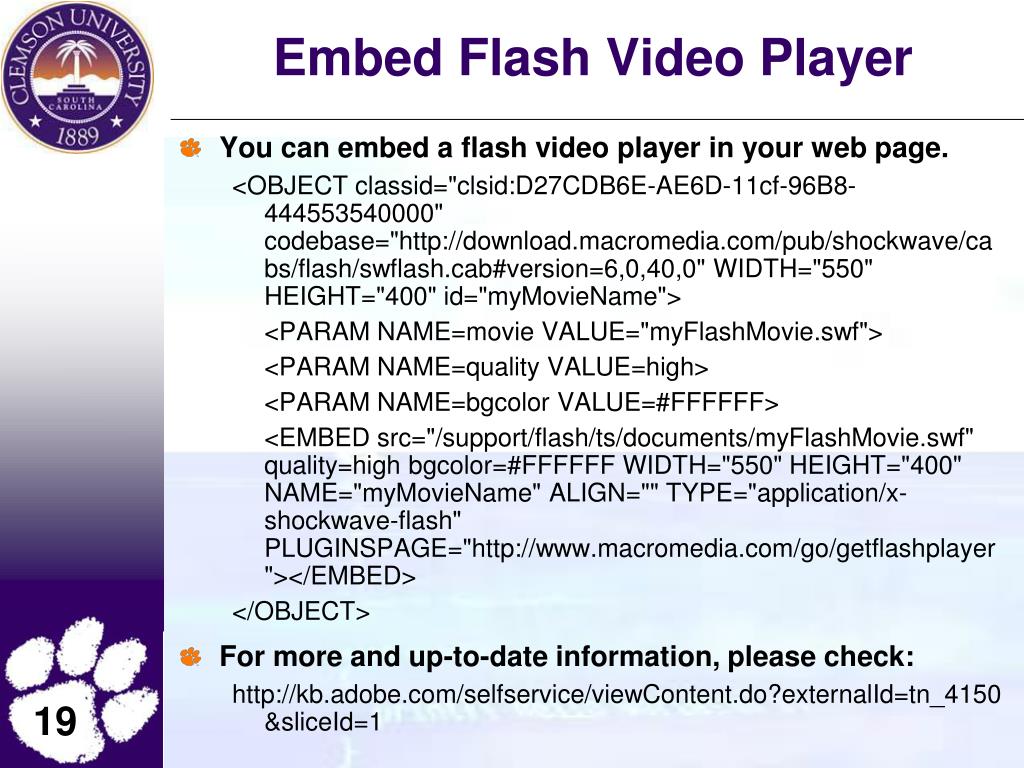 CLEMSON UNIVERSITY
SOUTH CAROLINA
1889

Embed Flash Video Player

You can embed a flash video player in your web page.

<OBJECT classid="clsid:D27CDB6E-AE6D-11cf-96B8-444553540000" codebase="http://download.macromedia.com/pub/shockwave/cabs/flash/swflash.cab#version=6,0,40,0" WIDTH="550" HEIGHT="400" id="myMovieName">

<PARAM NAME=movie VALUE="myFlashMovie.swf">

<PARAM NAME=quality VALUE=high>

<PARAM NAME=bgcolor VALUE=#FFFFFF>

<EMBED src="/support/flash/ts/documents/myFlashMovie.swf" quality=high bgcolor=#FFFFFF WIDTH="550" HEIGHT="400" NAME="myMovieName" ALIGN="" TYPE="application/x-shockwave-flash" PLUGINSPAGE="http://www.macromedia.com/go/getflashplayer"></EMBED>

</OBJECT>

For more and up-to-date information, please check:

http://kb.adobe.com/selfservice/viewContent.do?externalId=tn_4150&sliceId=1

19